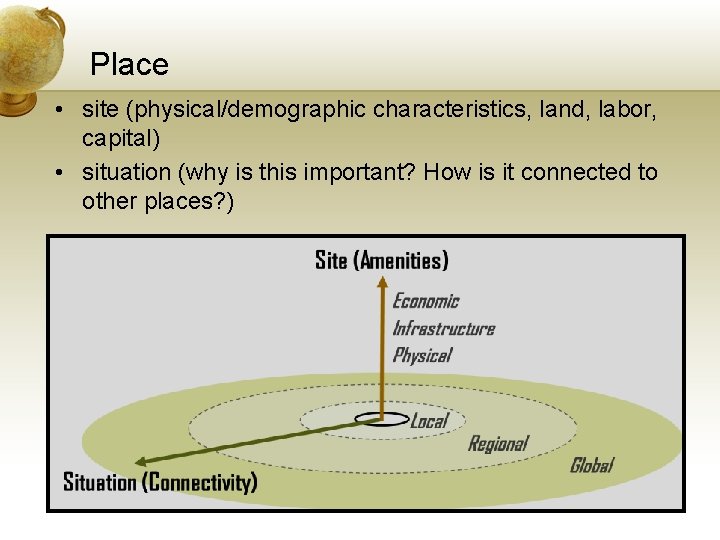 Place

• site (physical/demographic characteristics, land, labor, capital)
• situation (why is this important? How is it connected to other places?)

Site (Amenities)

Economic
Infrastructure
Physical

Local
Regional
Global

Situation (Connectivity)